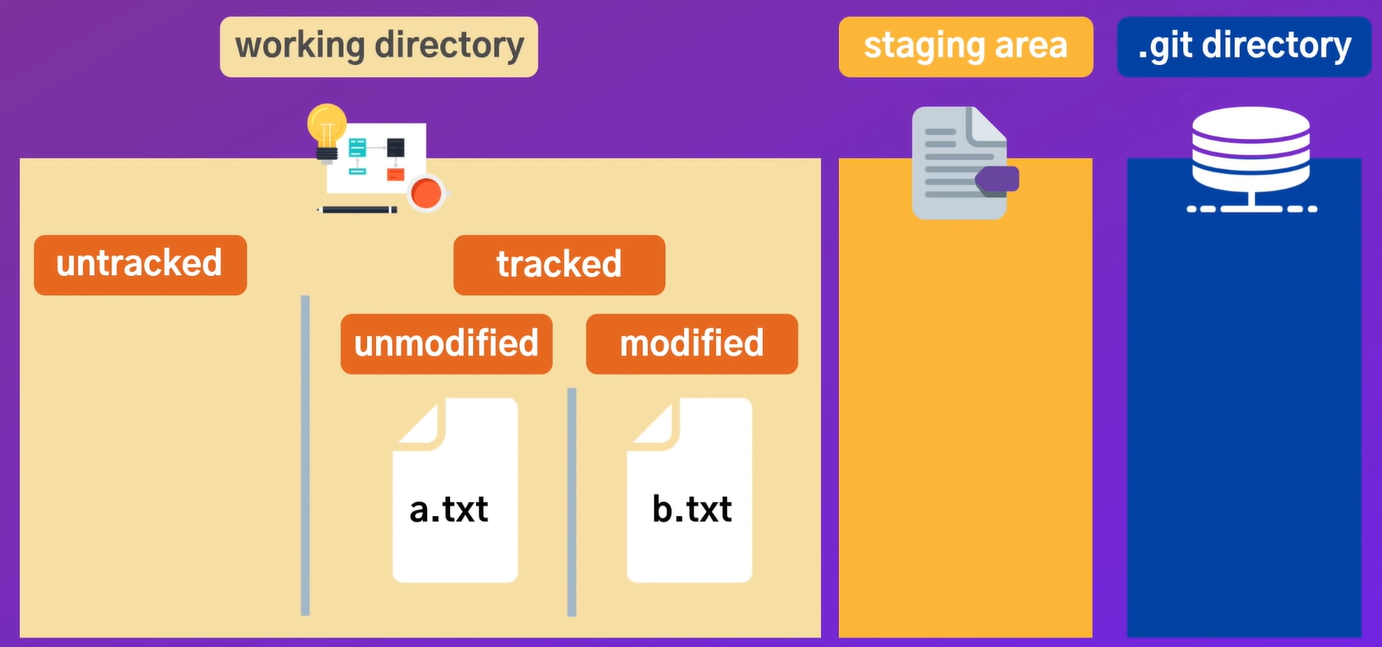 working directory

staging area

.git directory

untracked

tracked

unmodified

modified

a.txt

b.txt